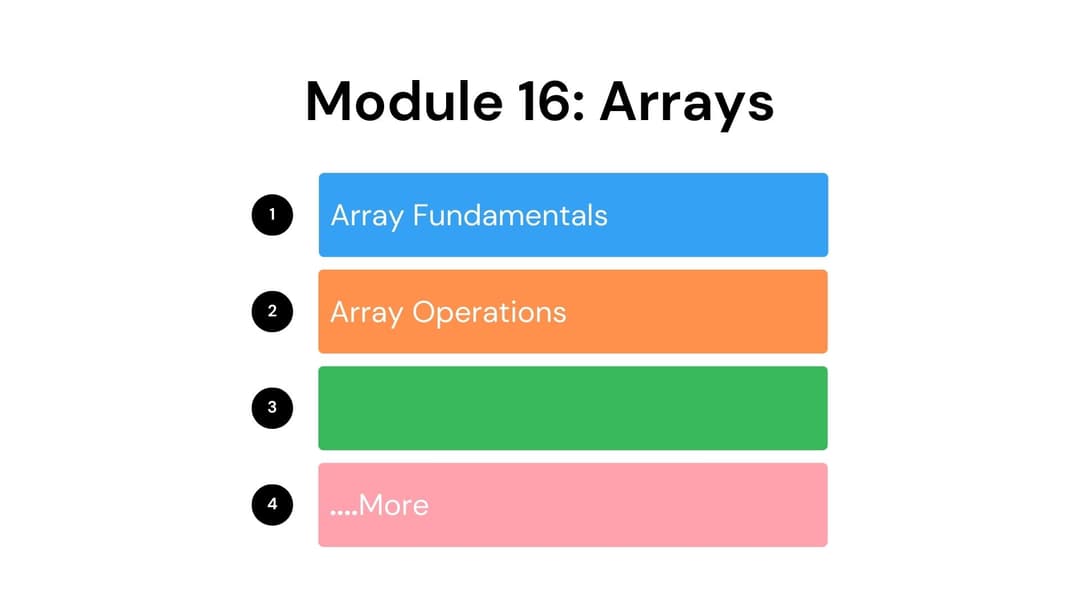 Module 16: Arrays

1 Array Fundamentals

2 Array Operations

3

4 ....More